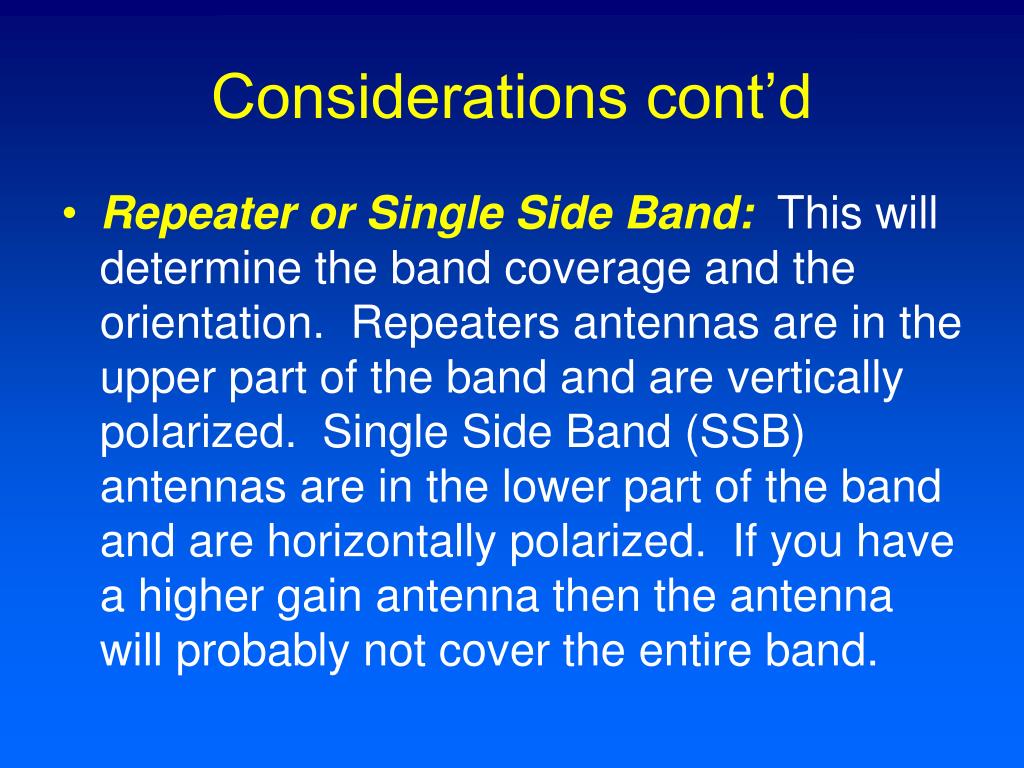 Considerations cont’d

• Repeater or Single Side Band: This will determine the band coverage and the orientation. Repeaters antennas are in the upper part of the band and are vertically polarized. Single Side Band (SSB) antennas are in the lower part of the band and are horizontally polarized. If you have a higher gain antenna then the antenna will probably not cover the entire band.